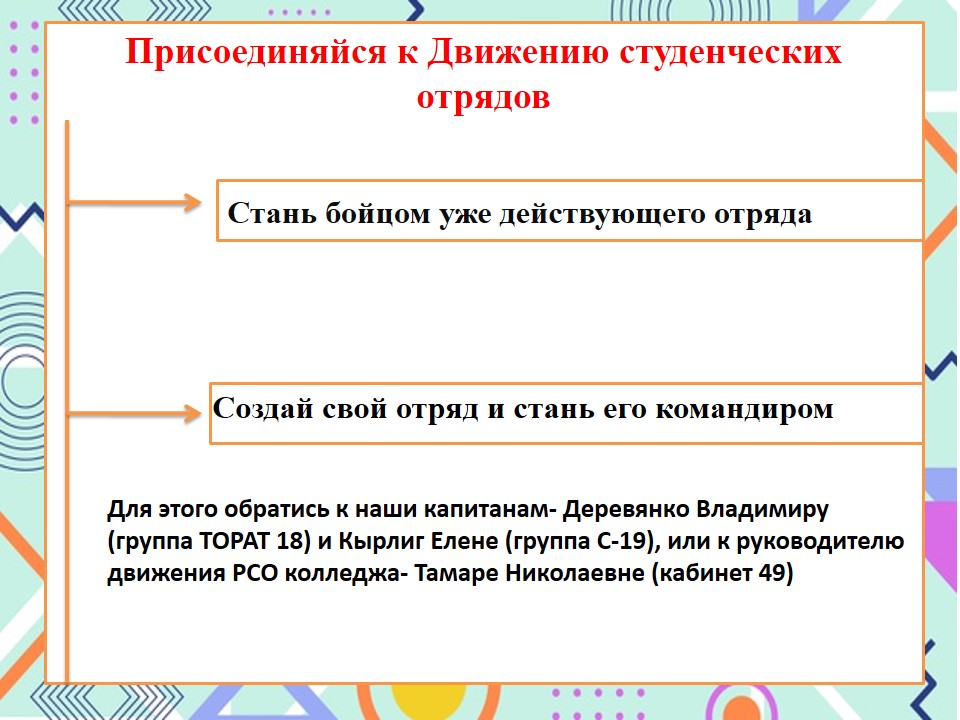 Присоединяйся к Движению студенческих отрядов

Стань бойцом уже действующего отряда

Создай свой отряд и стань его командиром

Для этого обратись к наши капитанам- Деревянко Владимиру (группа ТОРАТ 18) и Кырлиг Елене (группа С-19), или к руководителю движения РСО колледжа- Тамаре Николаевне (кабинет 49)